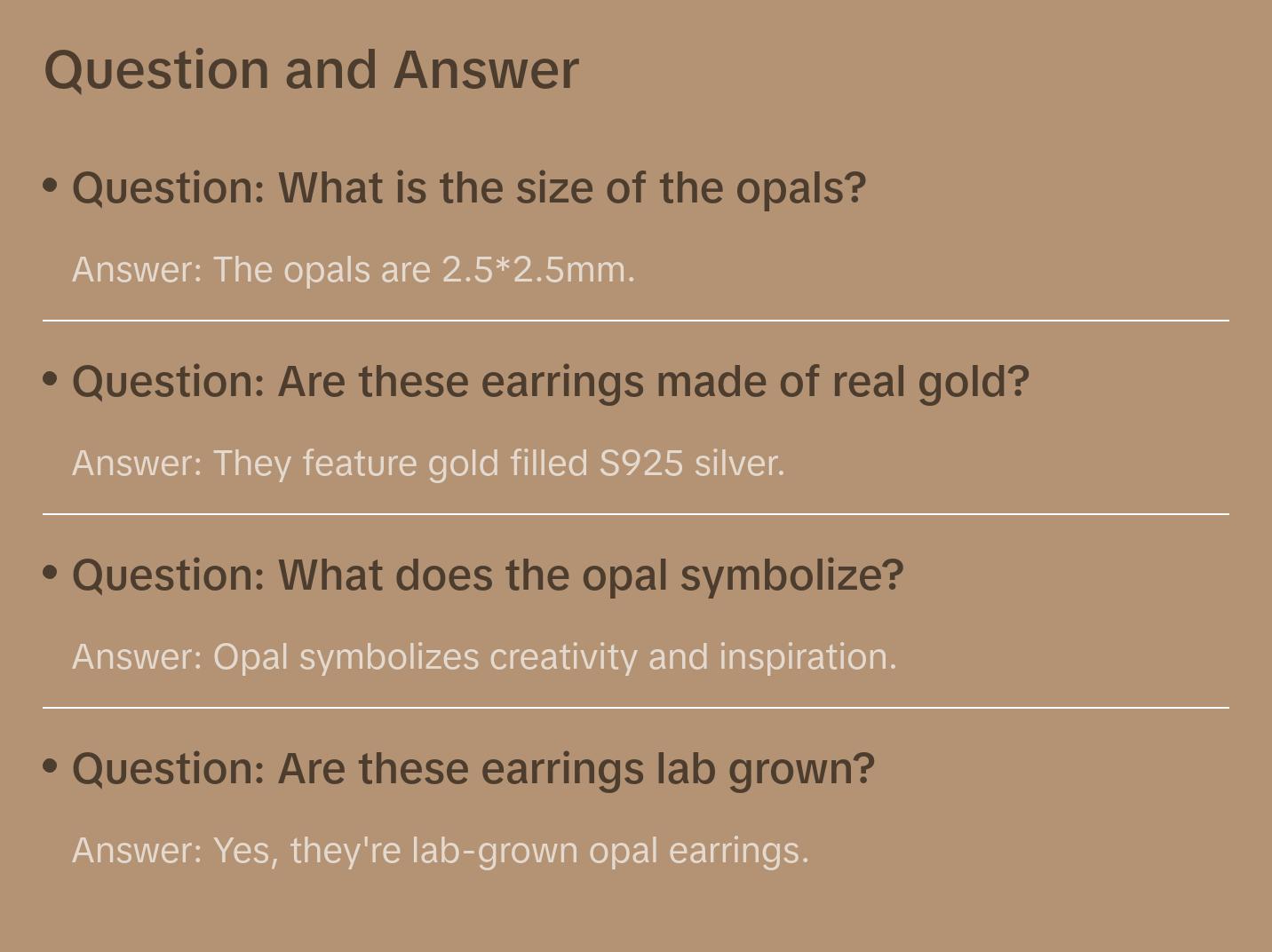 Question and Answer

• Question: What is the size of the opals?

Answer: The opals are 2.5*2.5mm.

• Question: Are these earrings made of real gold?

Answer: They feature gold filled S925 silver.

• Question: What does the opal symbolize?

Answer: Opal symbolizes creativity and inspiration.

• Question: Are these earrings lab grown?

Answer: Yes, they're lab-grown opal earrings.